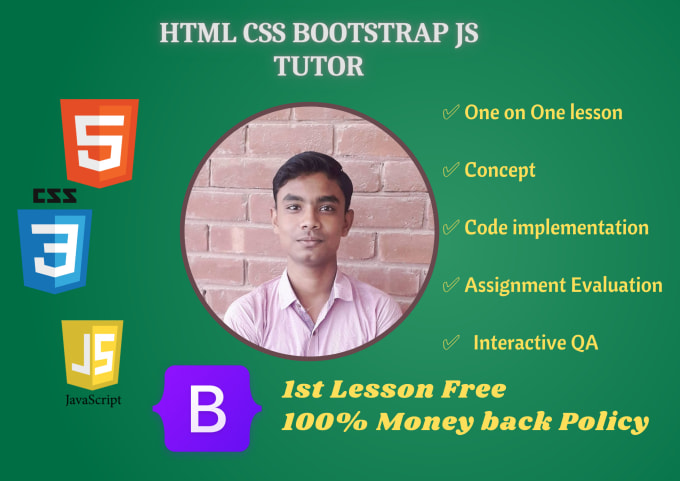 HTML CSS BOOTSTRAP JS TUTOR

5

CSS

3

JS

JavaScript

B

✓ One on One lesson

✓ Concept

✓ Code implementation

✓ Assignment Evaluation

✓ Interactive QA

1st Lesson Free

100% Money back Policy